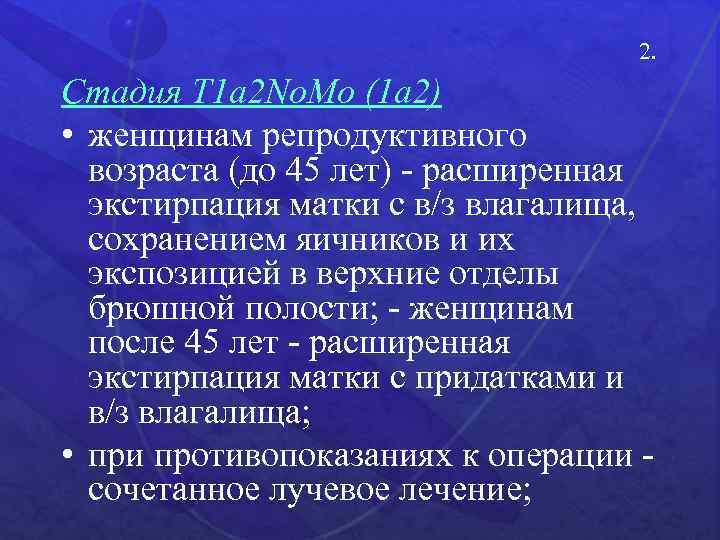 2.

Стадия T1a2NoMo (1a2)

• женщинам репродуктивного возраста (до 45 лет) - расширенная экстирпация матки с в/з влагалища, сохранением яичников и их экспозицией в верхние отделы брюшной полости; - женщинам после 45 лет - расширенная экстирпация матки с придатками и в/з влагалища;

• при противопоказаниях к операции - сочетанное лучевое лечение;